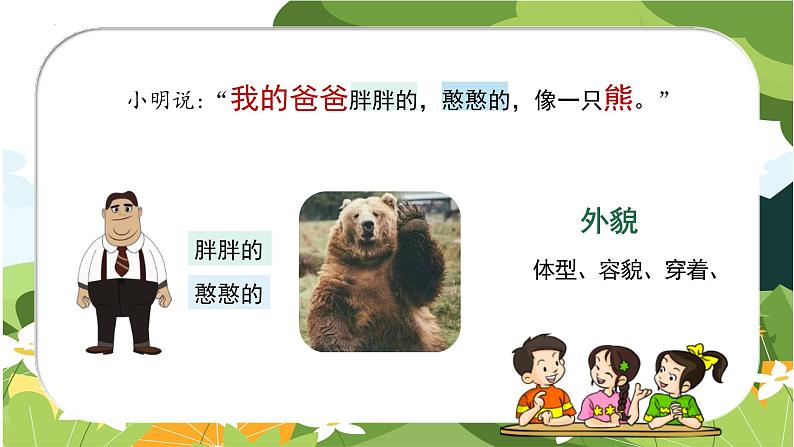 小明说：“我的爸爸胖胖的，憨憨的，像一只熊。”

胖胖的

憨憨的

外貌

体型、容貌、穿着、